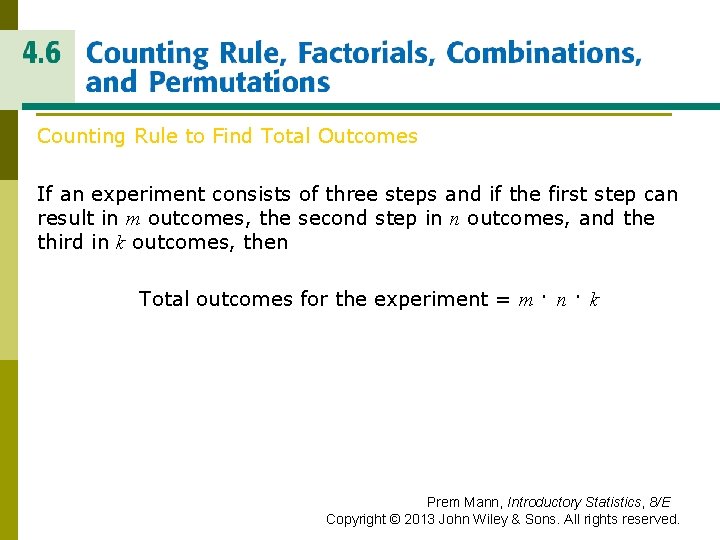 4.6 Counting Rule, Factorials, Combinations, and Permutations

Counting Rule to Find Total Outcomes

If an experiment consists of three steps and if the first step can result in $m$ outcomes, the second step in $n$ outcomes, and the third in $k$ outcomes, then

Total outcomes for the experiment = $m \cdot n \cdot k$

Prem Mann, Introductory Statistics, 8/E
Copyright © 2013 John Wiley & Sons. All rights reserved.